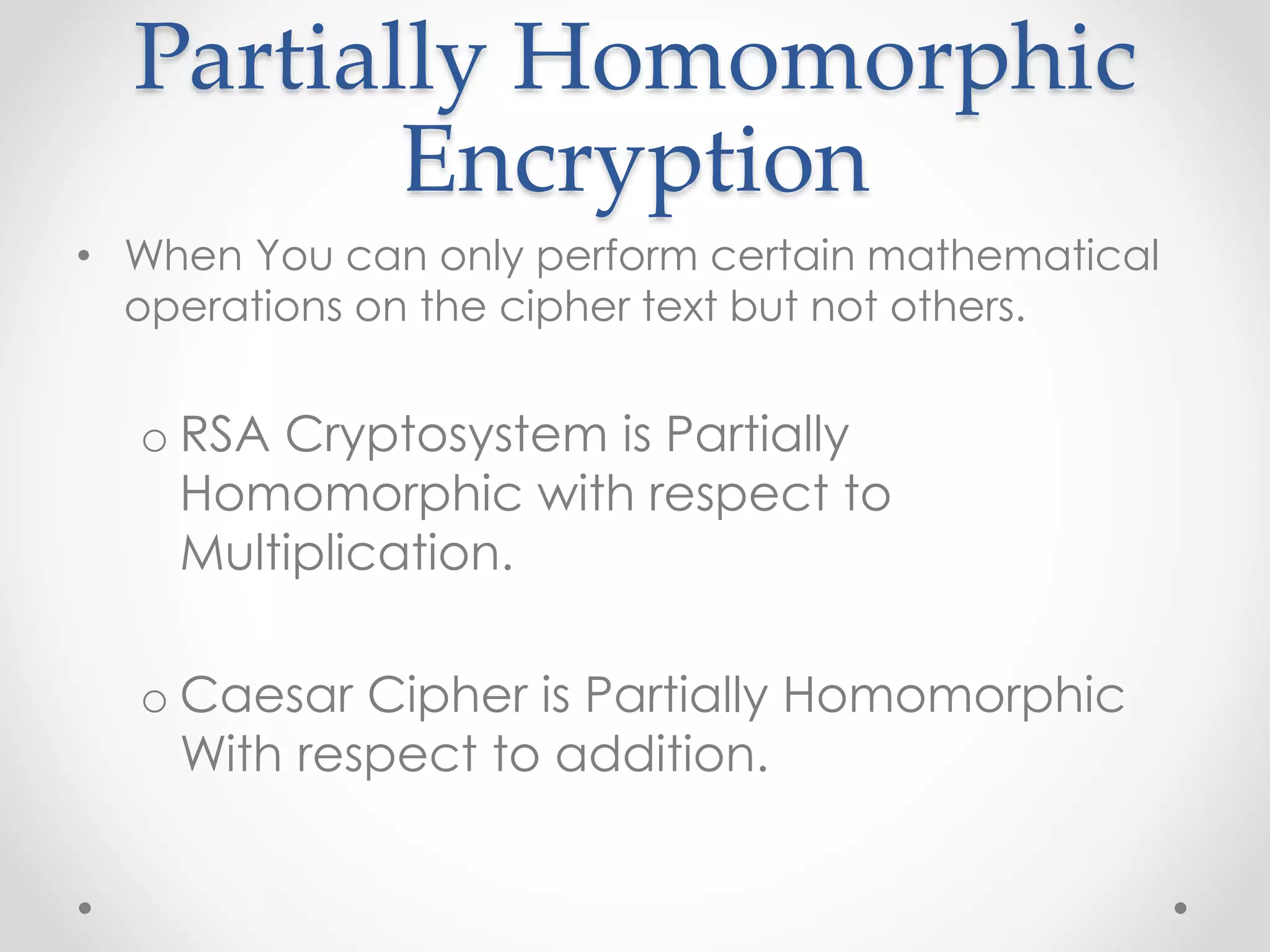 Partially Homomorphic Encryption

• When You can only perform certain mathematical operations on the cipher text but not others.

o RSA Cryptosystem is Partially Homomorphic with respect to Multiplication.

o Caesar Cipher is Partially Homomorphic With respect to addition.